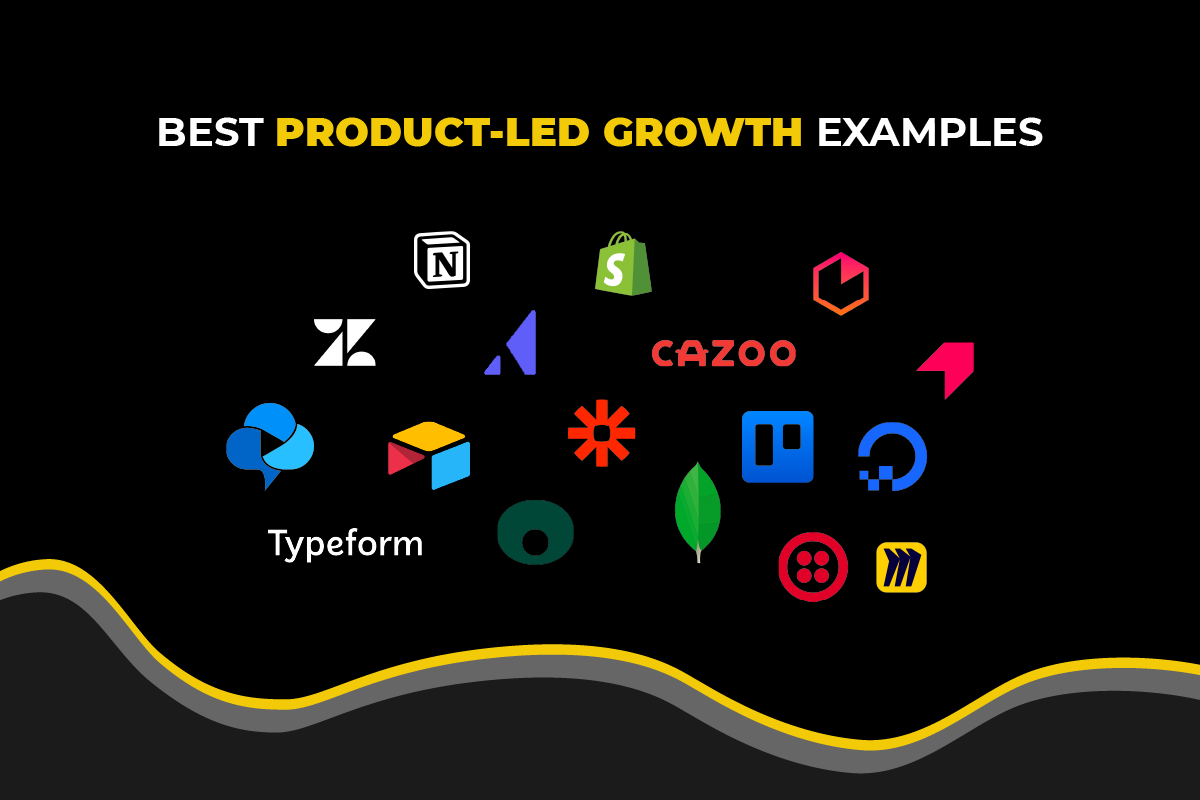 BEST PRODUCT-LED GROWTH EXAMPLES

N

S

CAZOO

Typeform